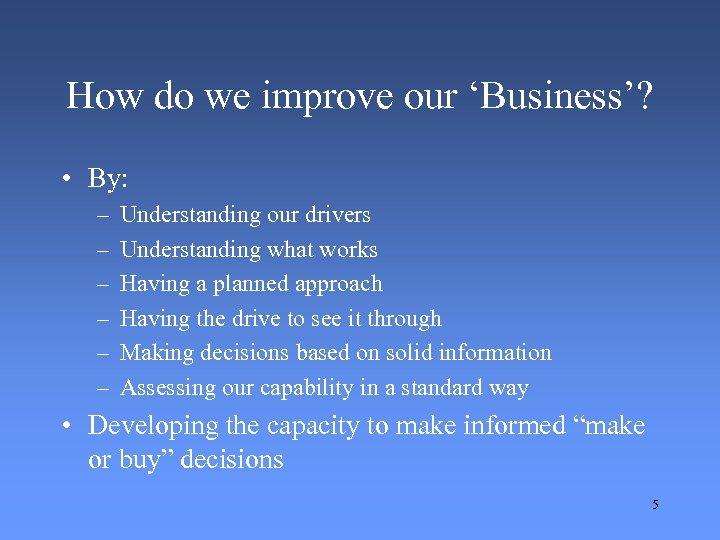 How do we improve our ‘Business’?

• By:
– Understanding our drivers
– Understanding what works
– Having a planned approach
– Having the drive to see it through
– Making decisions based on solid information
– Assessing our capability in a standard way
• Developing the capacity to make informed “make or buy” decisions

5